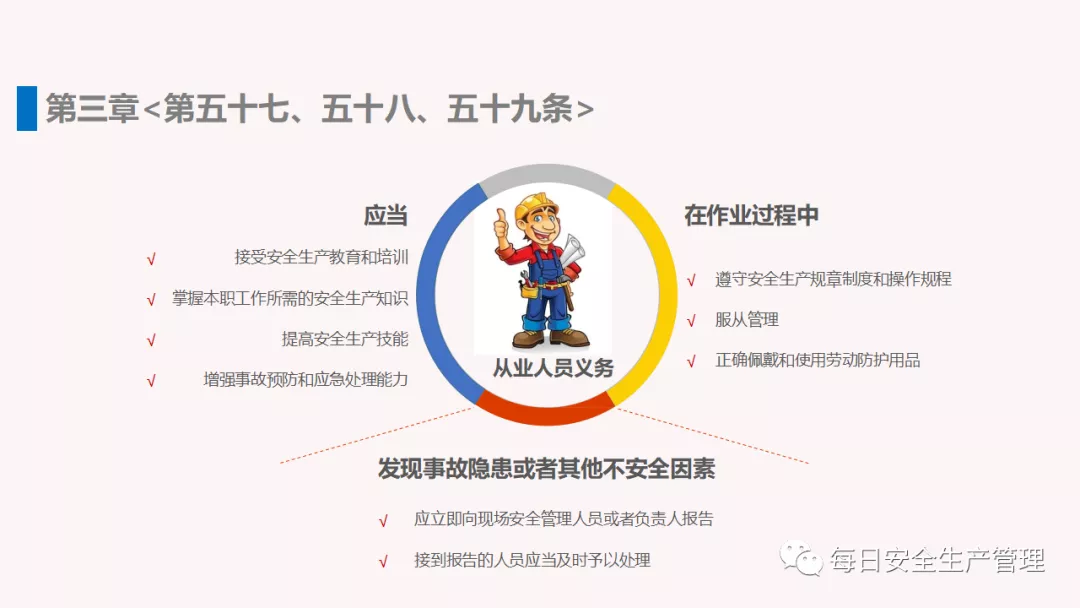 第三章<第五十七、五十八、五十九条>

应当

√ 接受安全生产教育和培训

√ 掌握本职工作所需的安全生产知识

√ 提高安全生产技能

√ 增强事故预防和应急处理能力

从业人员义务

在作业过程中

√ 遵守安全生产规章制度和操作规程

√ 服从管理

√ 正确佩戴和使用劳动防护用品

发现事故隐患或者其他不安全因素

√ 应立即向现场安全管理人员或者负责人报告

√ 接到报告的人员应当及时予以处理

每日安全生产管理